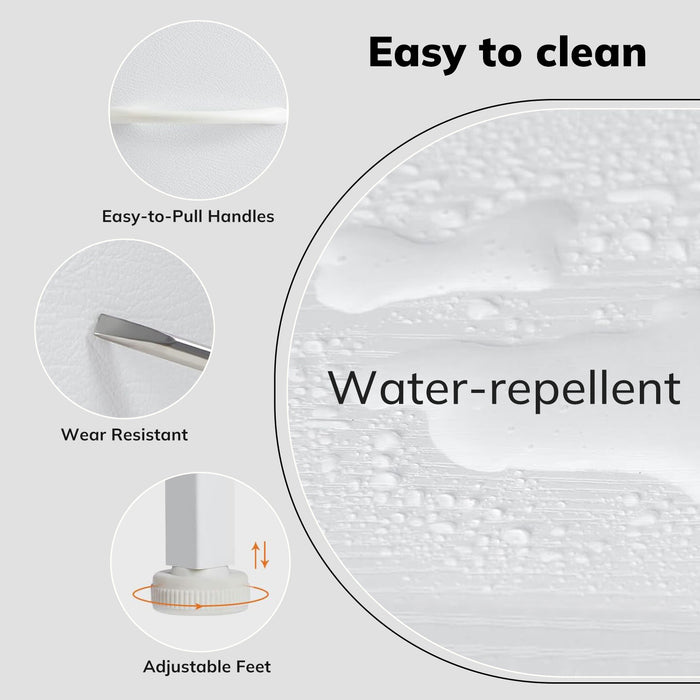 Easy to clean

Easy-to-Pull Handles

Wear Resistant

Adjustable Feet

Water-repellent